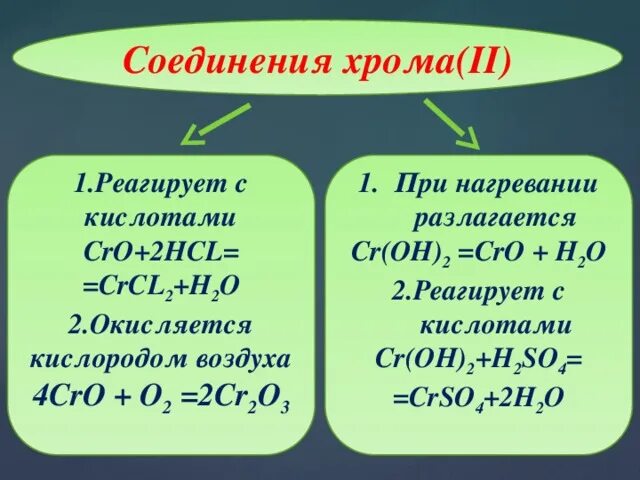 Соединения хрома(II)

1.Реагирует с кислотами
$CrO+2HCL=$
$=CrCL_2+H_2O$
2.Окисляется кислородом воздуха
$4CrO + O_2 =2Cr_2O_3$

1. При нагревании разлагается
$Cr(OH)_2 =CrO + H_2O$
2.Реагирует с кислотами
$Cr(OH)_2+H_2SO_4=$
$=CrSO_4+2H_2O$